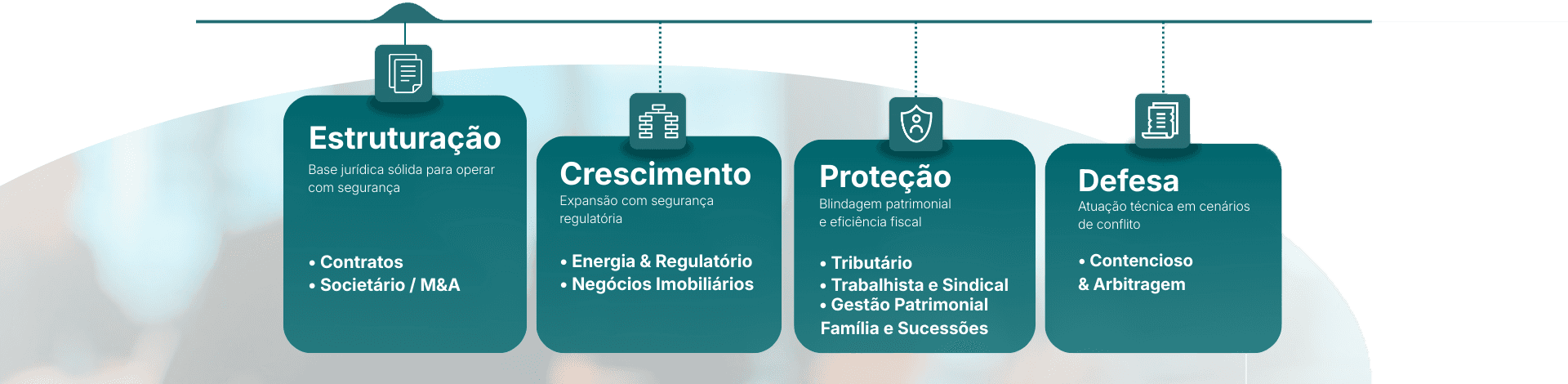 Estruturação
Base jurídica sólida para operar com segurança

• Contratos
• Societário / M&A

Crescimento
Expansão com segurança regulatória

• Energia & Regulatório
• Negócios Imobiliários

Proteção
Blindagem patrimonial e eficiência fiscal

• Tributário
• Trabalhista e Sindical
• Gestão Patrimonial Família e Sucessões

Defesa
Atuação técnica em cenários de conflito

• Contencioso & Arbitragem